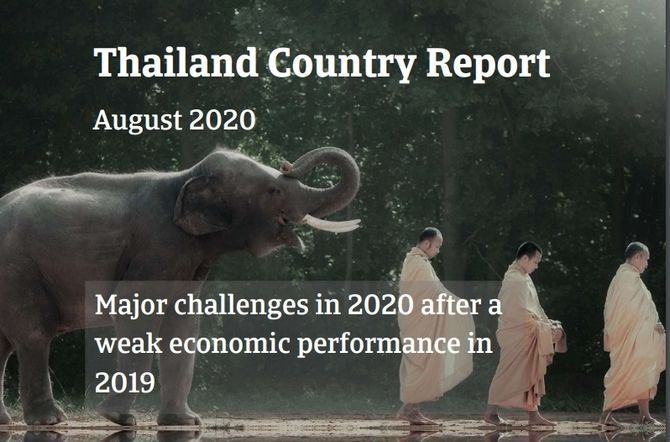 Thailand Country Report

August 2020

Major challenges in 2020 after a weak economic performance in 2019